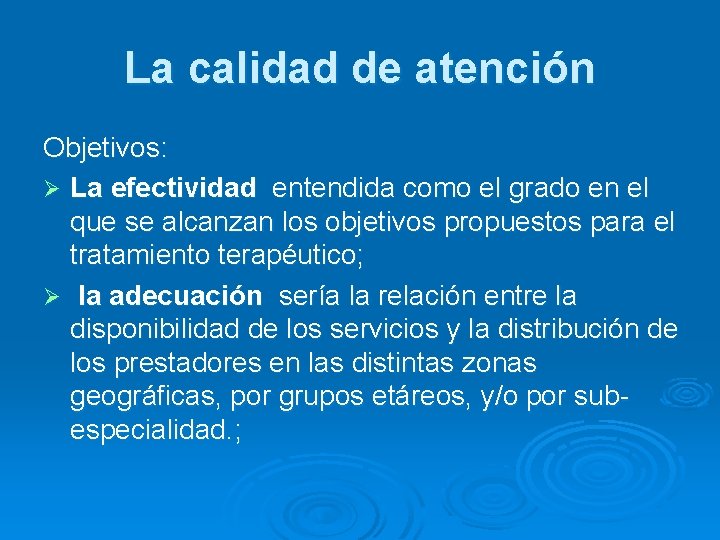 La calidad de atención

Objetivos:

➢ La efectividad entendida como el grado en el que se alcanzan los objetivos propuestos para el tratamiento terapéutico;

➢ la adecuación sería la relación entre la disponibilidad de los servicios y la distribución de los prestadores en las distintas zonas geográficas, por grupos etáreos, y/o por sub-especialidad.;